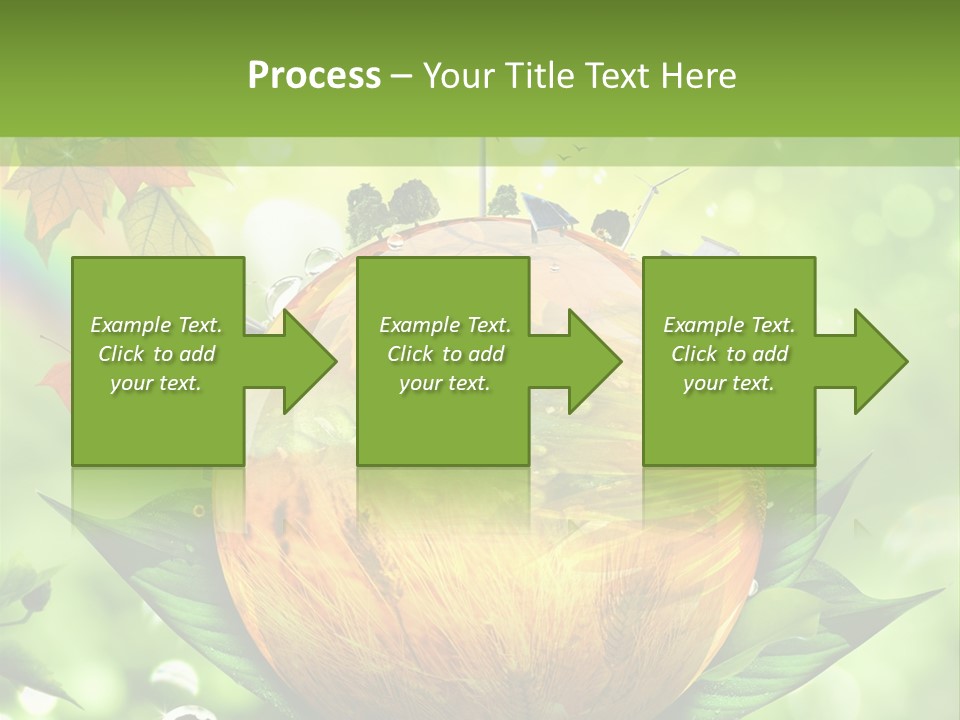 Process – Your Title Text Here

Example Text. Click to add your text.

Example Text. Click to add your text.

Example Text. Click to add your text.